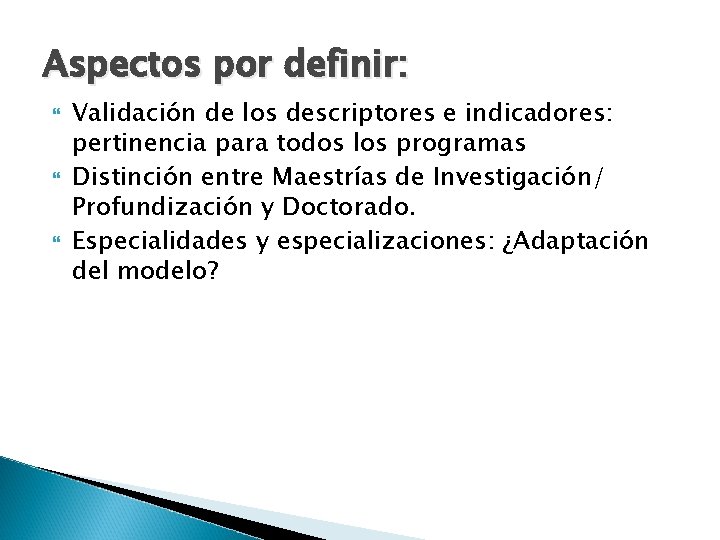 Aspectos por definir:

Validación de los descriptores e indicadores: pertinencia para todos los programas

Distinción entre Maestrías de Investigación/ Profundización y Doctorado.

Especialidades y especializaciones: ¿Adaptación del modelo?